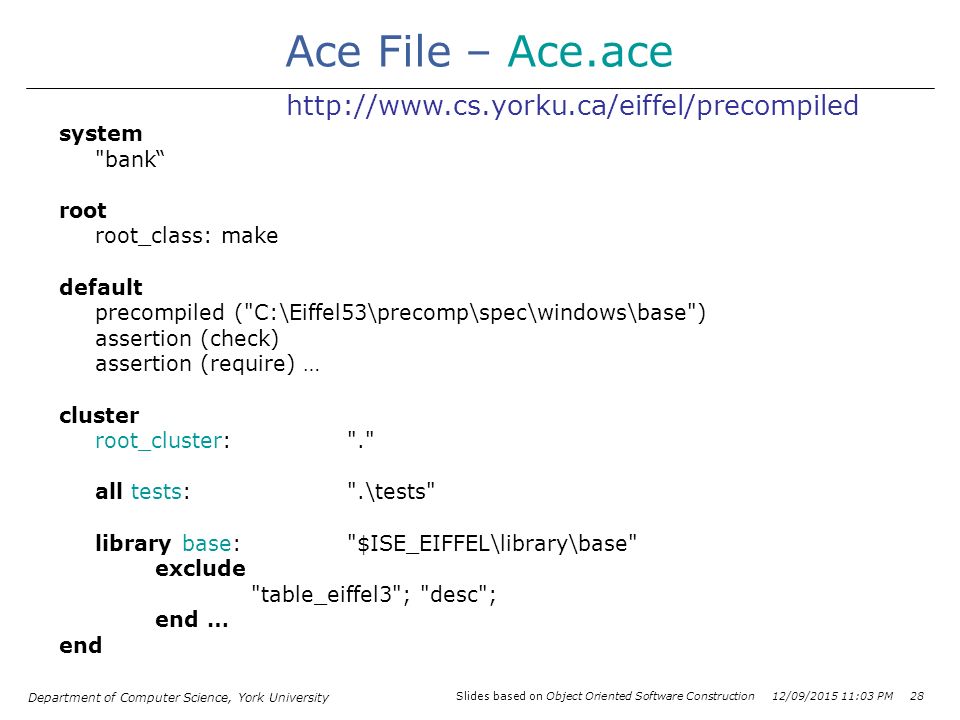 Ace File – Ace.ace

http://www.cs.yorku.ca/eiffel/precompiled

system
"bank“

root
root_class: make

default
precompiled ("C:\Eiffel53\precomp\spec\windows\base")
assertion (check)
assertion (require) …

cluster
root_cluster: "."

all tests: ".\tests"

library base: "\$ISE_EIFFEL\library\base"
exclude
"table_eiffel3"; "desc";
end …
end

Department of Computer Science, York University

Slides based on Object Oriented Software Construction 12/09/2015 11:03 PM 28